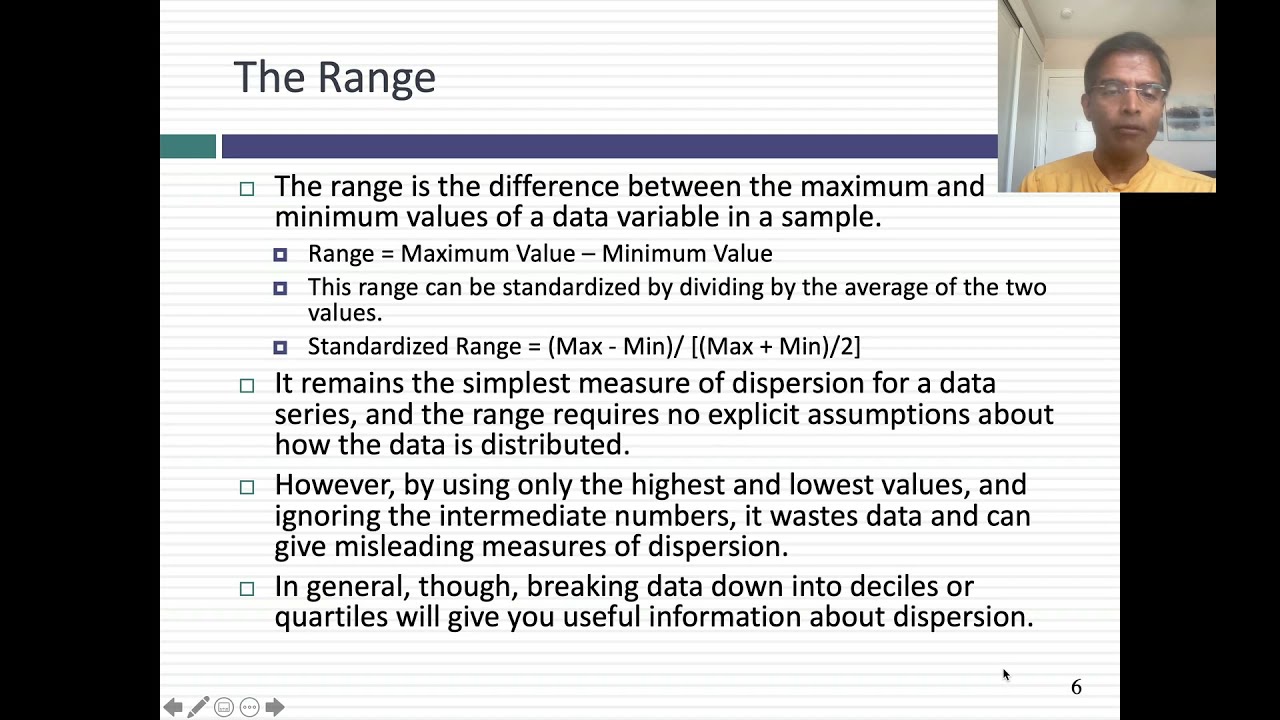 The Range

The range is the difference between the maximum and minimum values of a data variable in a sample.

Range = Maximum Value – Minimum Value

This range can be standardized by dividing by the average of the two values.

Standardized Range = (Max - Min)/ [(Max + Min)/2]

It remains the simplest measure of dispersion for a data series, and the range requires no explicit assumptions about how the data is distributed.

However, by using only the highest and lowest values, and ignoring the intermediate numbers, it wastes data and can give misleading measures of dispersion.

In general, though, breaking data down into deciles or quartiles will give you useful information about dispersion.

6